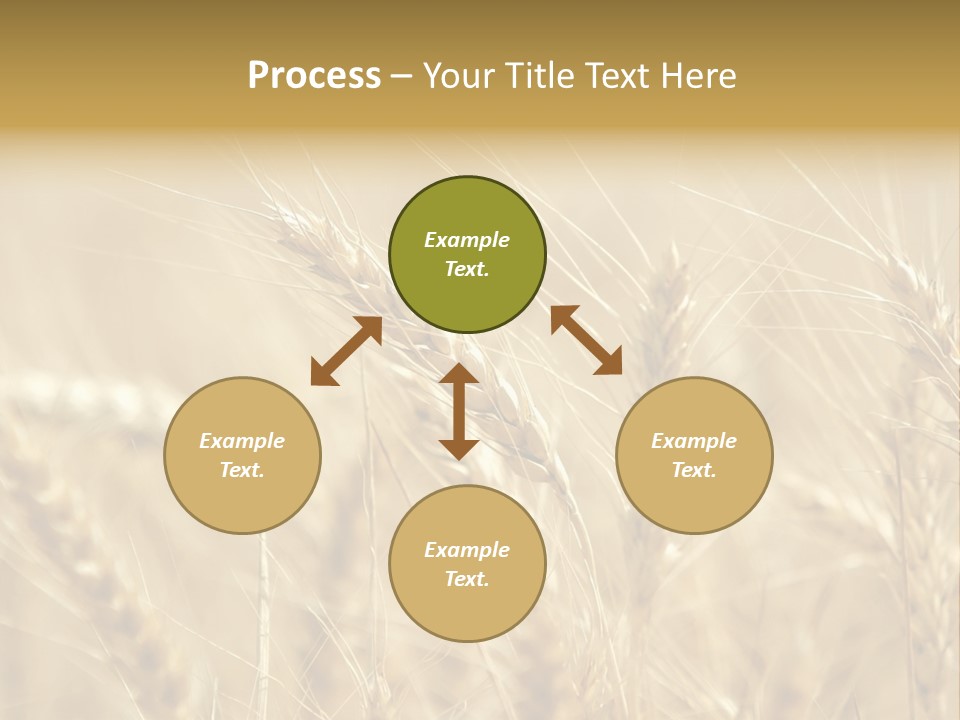 Process – Your Title Text Here

Example Text.

Example Text.

Example Text.

Example Text.